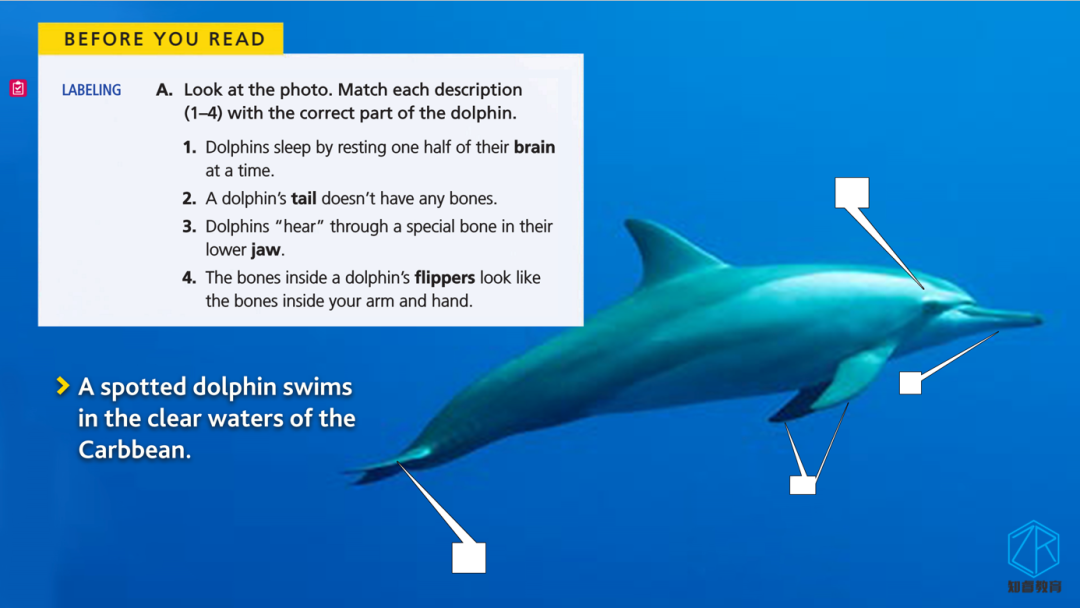 BEFORE YOU READ

LABELING

A. Look at the photo. Match each description (1–4) with the correct part of the dolphin.

1. Dolphins sleep by resting one half of their **brain** at a time.

2. A dolphin's **tail** doesn't have any bones.

3. Dolphins "hear" through a special bone in their lower **jaw**.

4. The bones inside a dolphin's **flippers** look like the bones inside your arm and hand.

A spotted dolphin swims in the clear waters of the Carbbean.

知睿教育